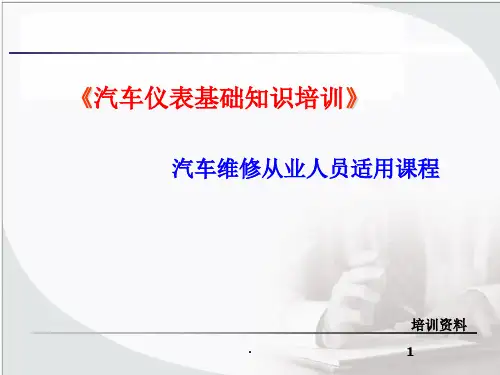 《汽车仪表基础知识培训》

汽车维修从业人员适用课程

培训资料

.

1